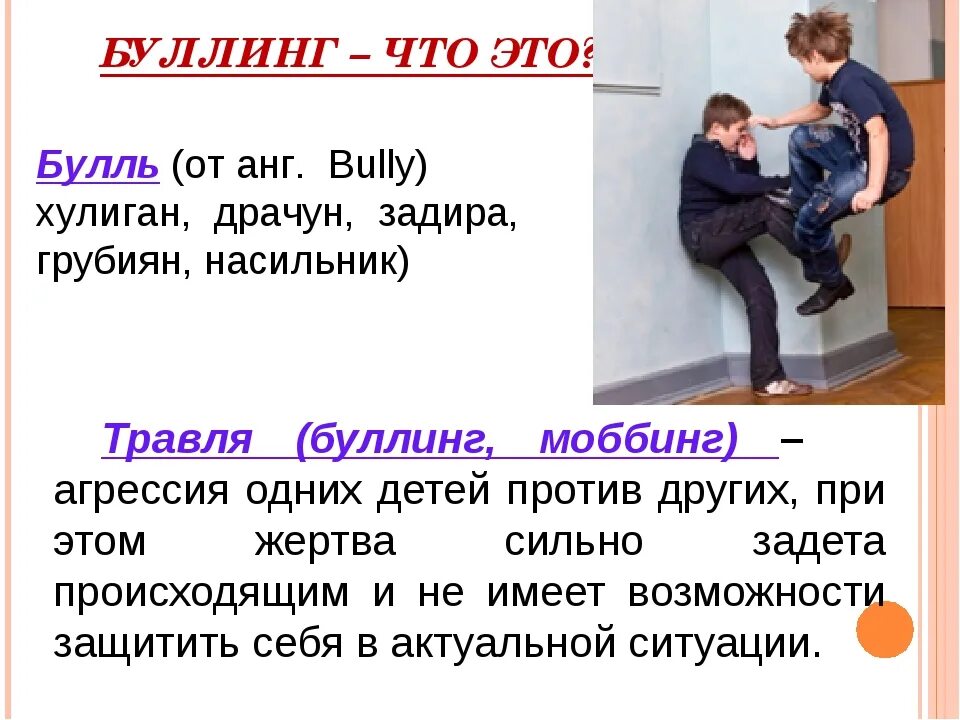 БУЛЛИНГ – ЧТО ЭТО?

Булль (от анг. Bully) хулиган, драчун, задира, грубиян, насильник)

Травля (буллинг, моббинг) – агрессия одних детей против других, при этом жертва сильно задета происходящим и не имеет возможности защитить себя в актуальной ситуации.